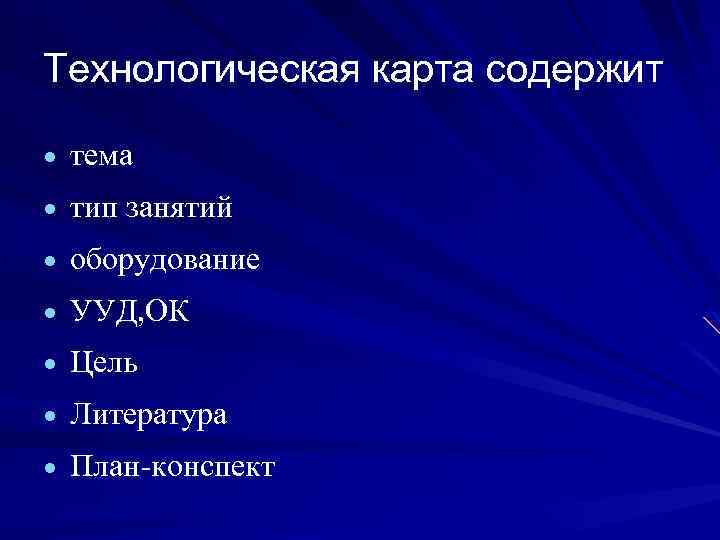 Технологическая карта содержит

- тема
- тип занятий
- оборудование
- УУД,ОК
- Цель
- Литература
- План-конспект